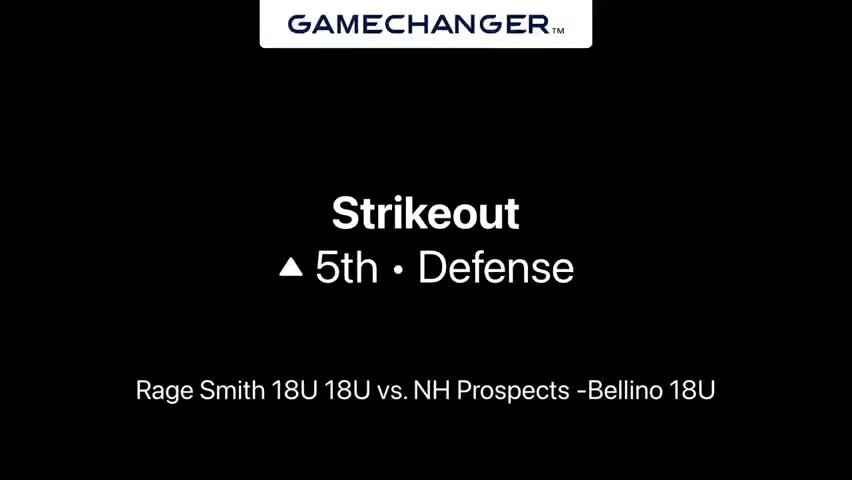 GAMECHANGER™

Strikeout
▲ 5th • Defense

Rage Smith 18U 18U vs. NH Prospects -Bellino 18U